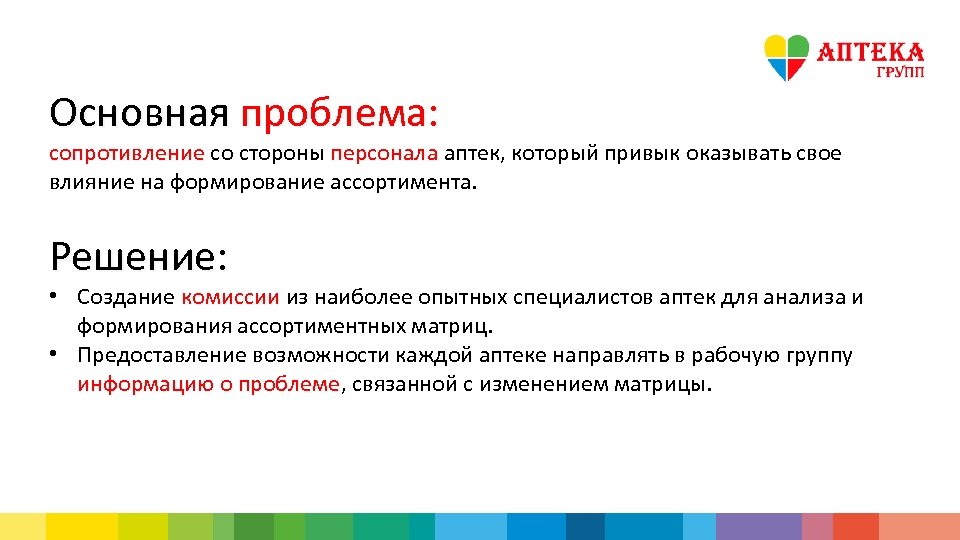 АПТЕКА
ГРУПП

Основная проблема:
сопротивление со стороны персонала аптек, который привык оказывать свое влияние на формирование ассортимента.

Решение:
• Создание комиссии из наиболее опытных специалистов аптек для анализа и формирования ассортиментных матриц.
• Предоставление возможности каждой аптеке направлять в рабочую группу информацию о проблеме, связанной с изменением матрицы.